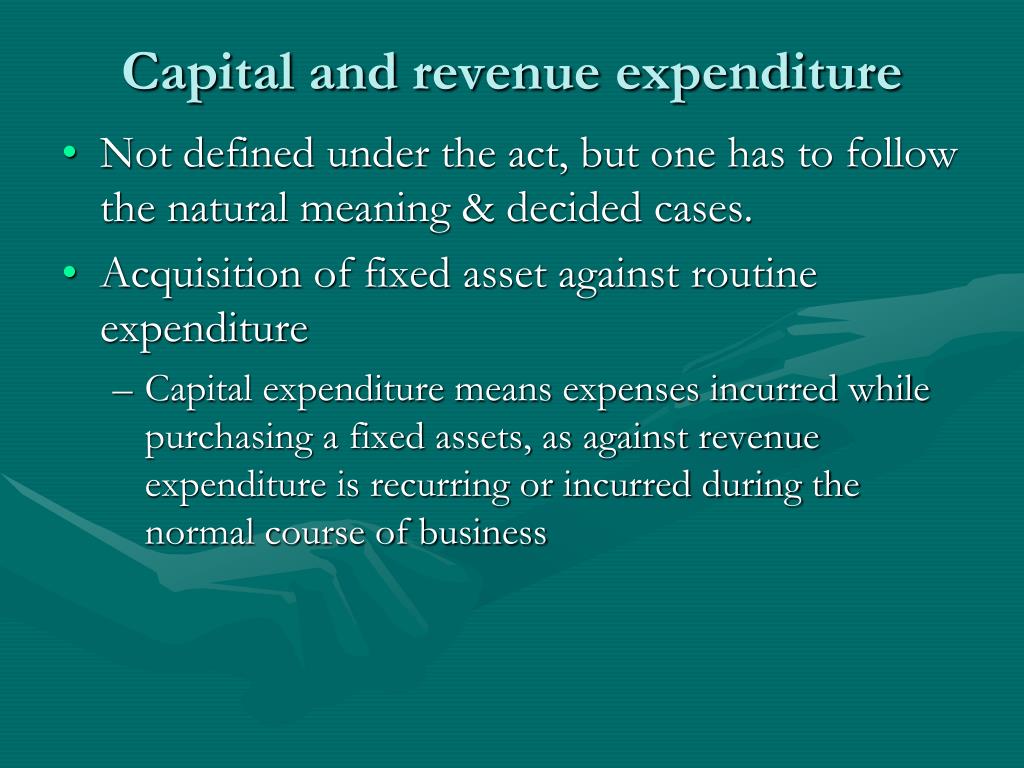 Capital and revenue expenditure

• Not defined under the act, but one has to follow the natural meaning & decided cases.

• Acquisition of fixed asset against routine expenditure

– Capital expenditure means expenses incurred while purchasing a fixed assets, as against revenue expenditure is recurring or incurred during the normal course of business